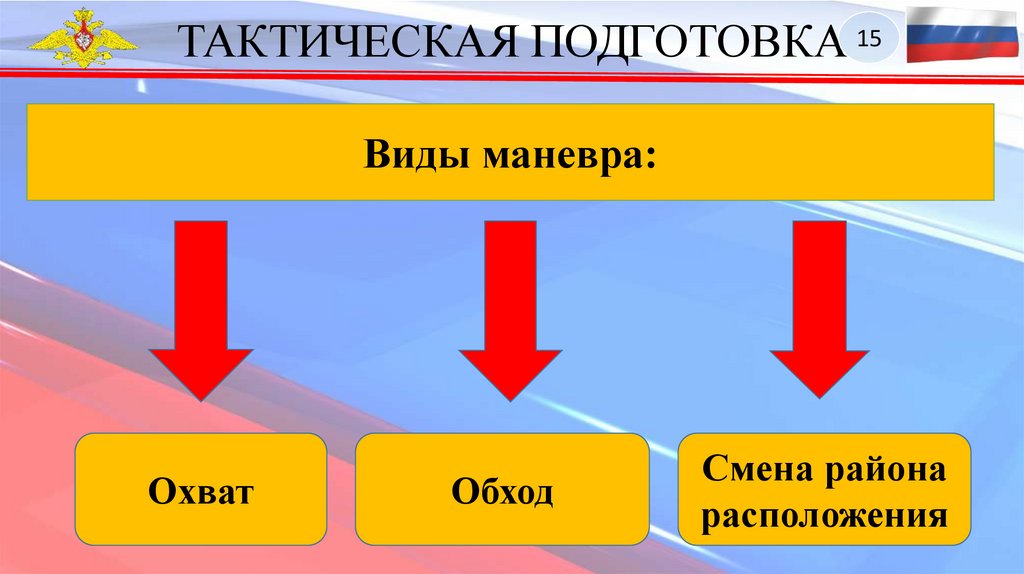 ТАКТИЧЕСКАЯ ПОДГОТОВКА

15

Виды маневра:

Охват

Обход

Смена района расположения